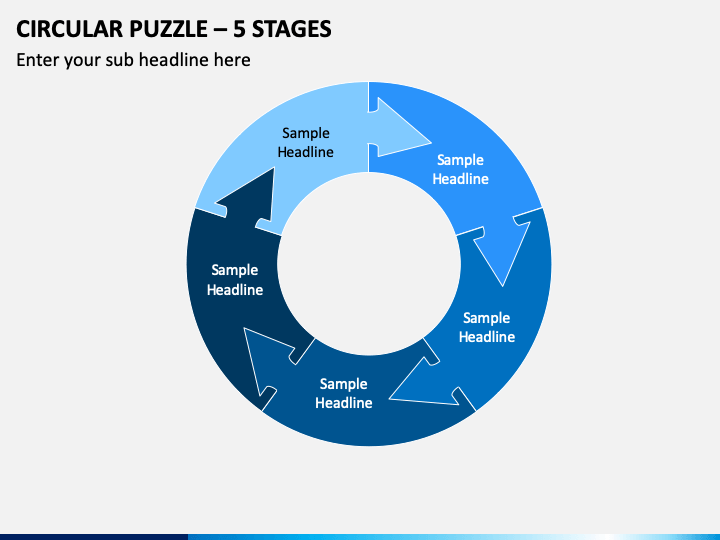 CIRCULAR PUZZLE – 5 STAGES

Enter your sub headline here

Sample Headline

Sample Headline

Sample Headline

Sample Headline

Sample Headline